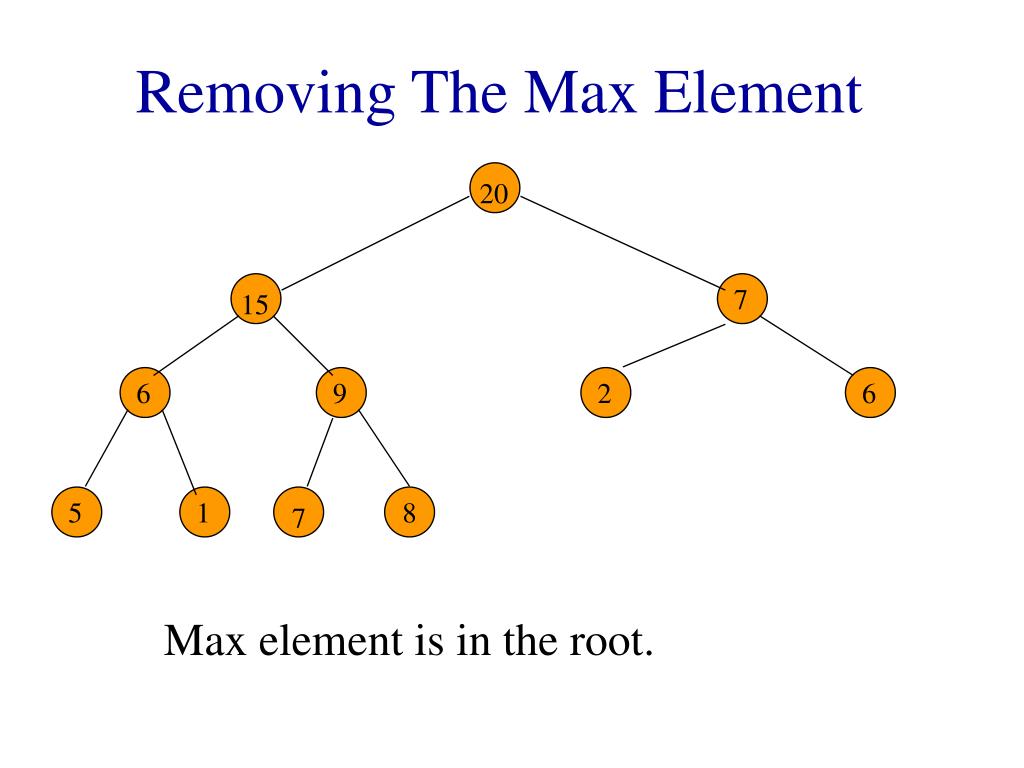 Removing The Max Element

20

15

7

6

9

2

6

5

1

7

8

Max element is in the root.